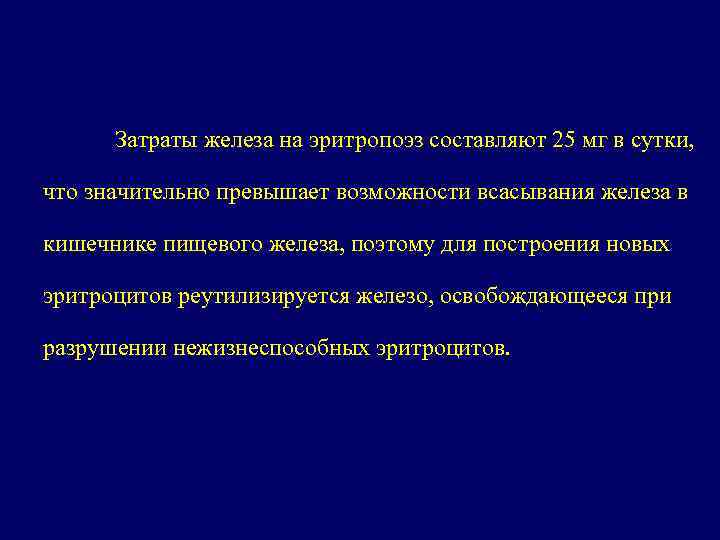 Затраты железа на эритропоэз составляют 25 мг в сутки, что значительно превышает возможности всасывания железа в кишечнике пищевого железа, поэтому для построения новых эритроцитов реутилизируется железо, освобождающееся при разрушении нежизнеспособных эритроцитов.